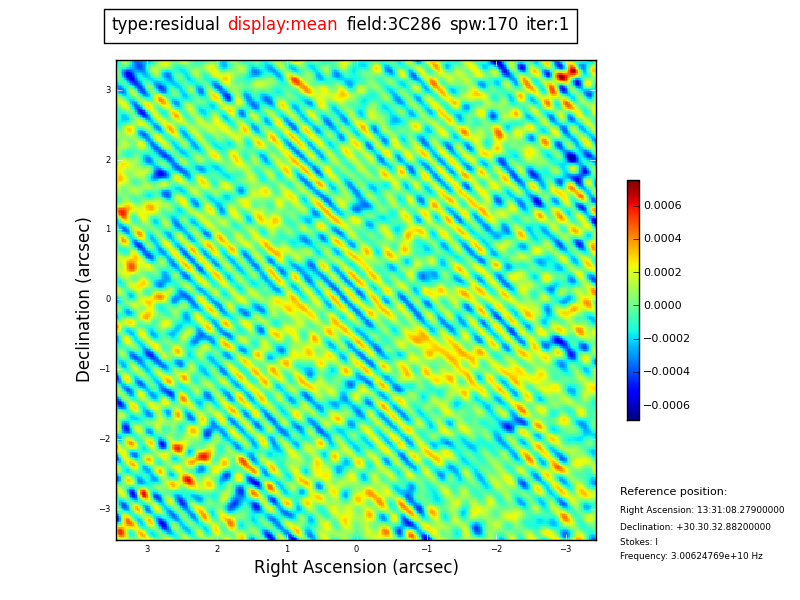 type:residual display:mean field:3C286 spw:170 iter:1

Declination (arcsec)

3
2
1
0
−1
−2
−3

3 2 1 0 −1 −2 −3

Right Ascension (arcsec)

0.0006
0.0004
0.0002
0.0000
−0.0002
−0.0004
−0.0006

Reference position:
Right Ascension: 13:31:08.27900000
Declination: +30.30.32.88200000
Stokes: I
Frequency: 3.00624769e+10 Hz